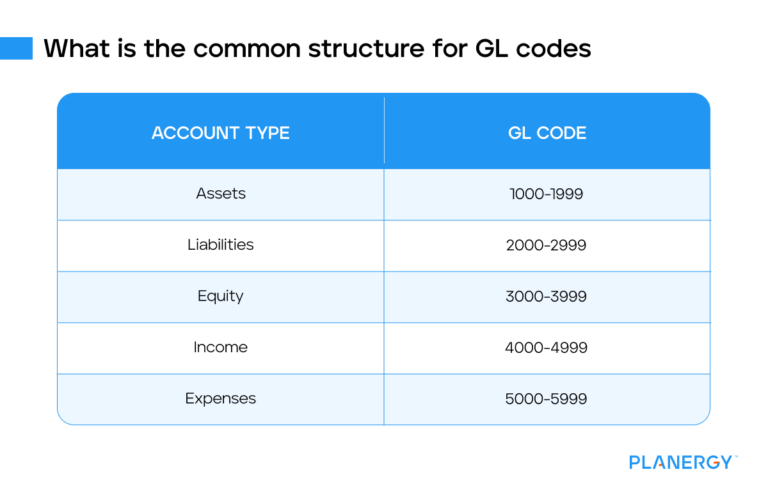 What is the common structure for GL codes

| ACCOUNT TYPE | GL CODE |
|---|---|
| Assets | 1000-1999 |
| Liabilities | 2000-2999 |
| Equity | 3000-3999 |
| Income | 4000-4999 |
| Expenses | 5000-5999 |

PLANERGY